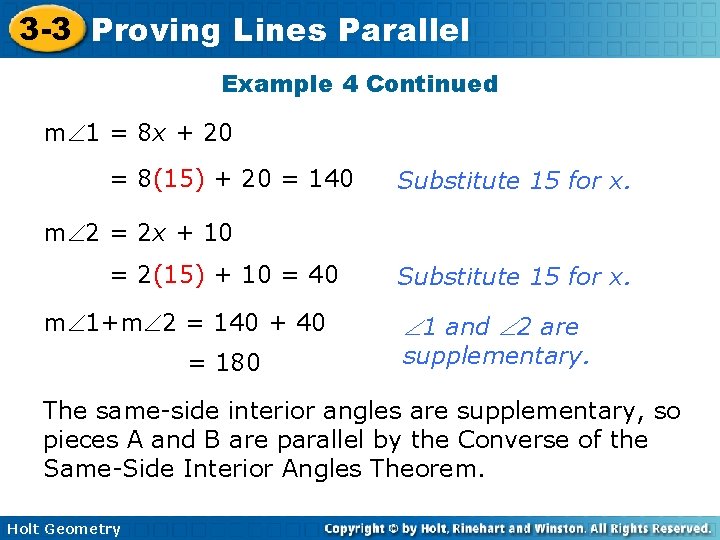 3-3 Proving Lines Parallel

Example 4 Continued

$m\angle 1 = 8x + 20$

$= 8(15) + 20 = 140$ Substitute 15 for x.

$m\angle 2 = 2x + 10$

$= 2(15) + 10 = 40$ Substitute 15 for x.

$m\angle 1 + m\angle 2 = 140 + 40$

$= 180$

$\angle 1$ and $\angle 2$ are supplementary.

The same-side interior angles are supplementary, so pieces A and B are parallel by the Converse of the Same-Side Interior Angles Theorem.

Holt Geometry

Copyright © by Holt, Rinehart and Winston. All Rights Reserved.